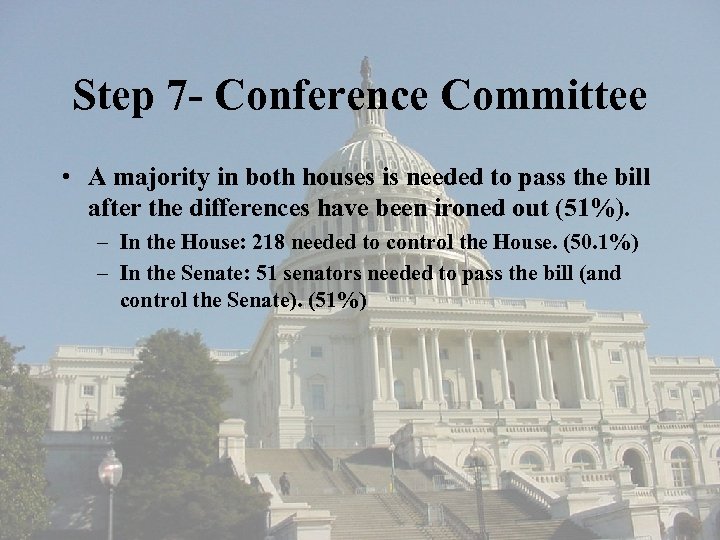 Step 7- Conference Committee

• A majority in both houses is needed to pass the bill after the differences have been ironed out (51%).
– In the House: 218 needed to control the House. (50.1%)
– In the Senate: 51 senators needed to pass the bill (and control the Senate). (51%)